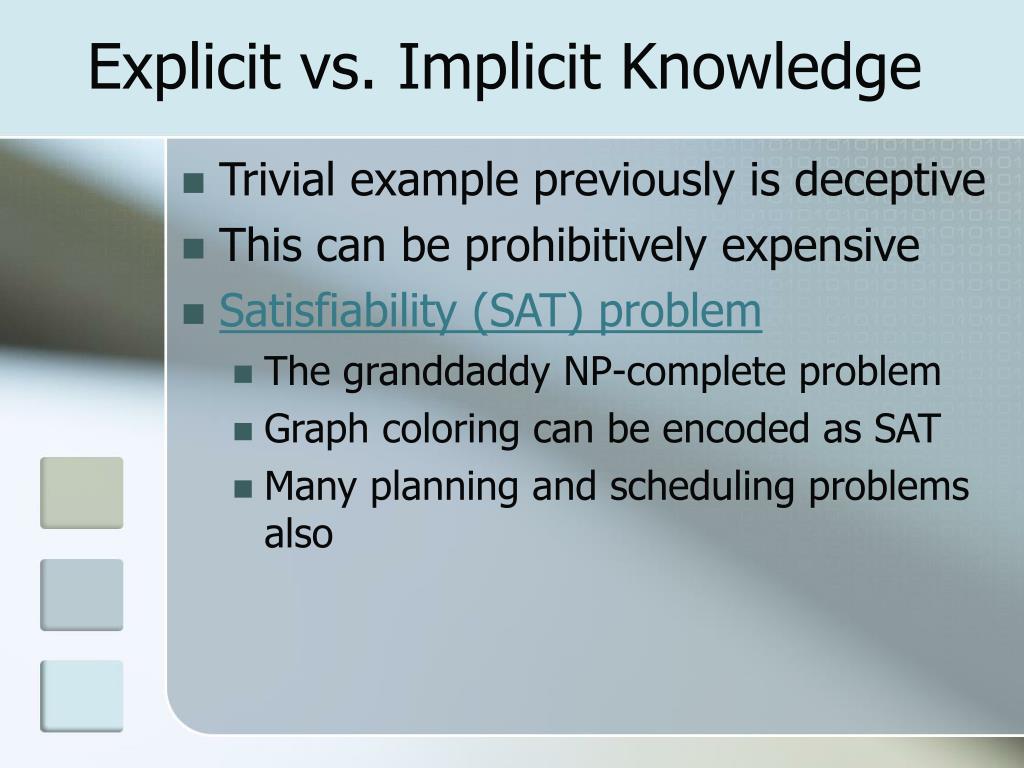 Explicit vs. Implicit Knowledge

- Trivial example previously is deceptive
- This can be prohibitively expensive
- Satisfiability (SAT) problem
  - The granddaddy NP-complete problem
  - Graph coloring can be encoded as SAT
  - Many planning and scheduling problems also